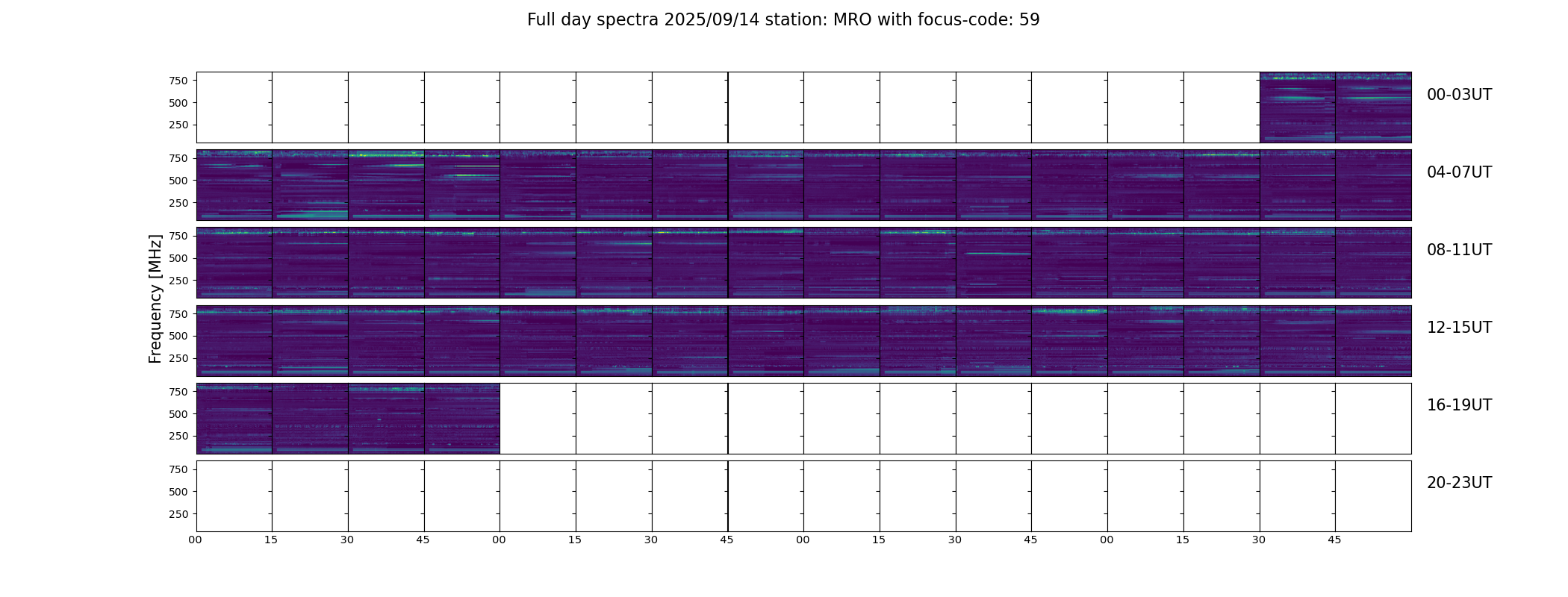 Full day spectra 2025/09/14 station: MRO with focus-code: 59

Frequency [MHz]

750
500
250

00-03UT

750
500
250

04-07UT

750
500
250

08-11UT

750
500
250

12-15UT

750
500
250

16-19UT

750
500
250

20-23UT

00 15 30 45 00 15 30 45 00 15 30 45 00 15 30 45